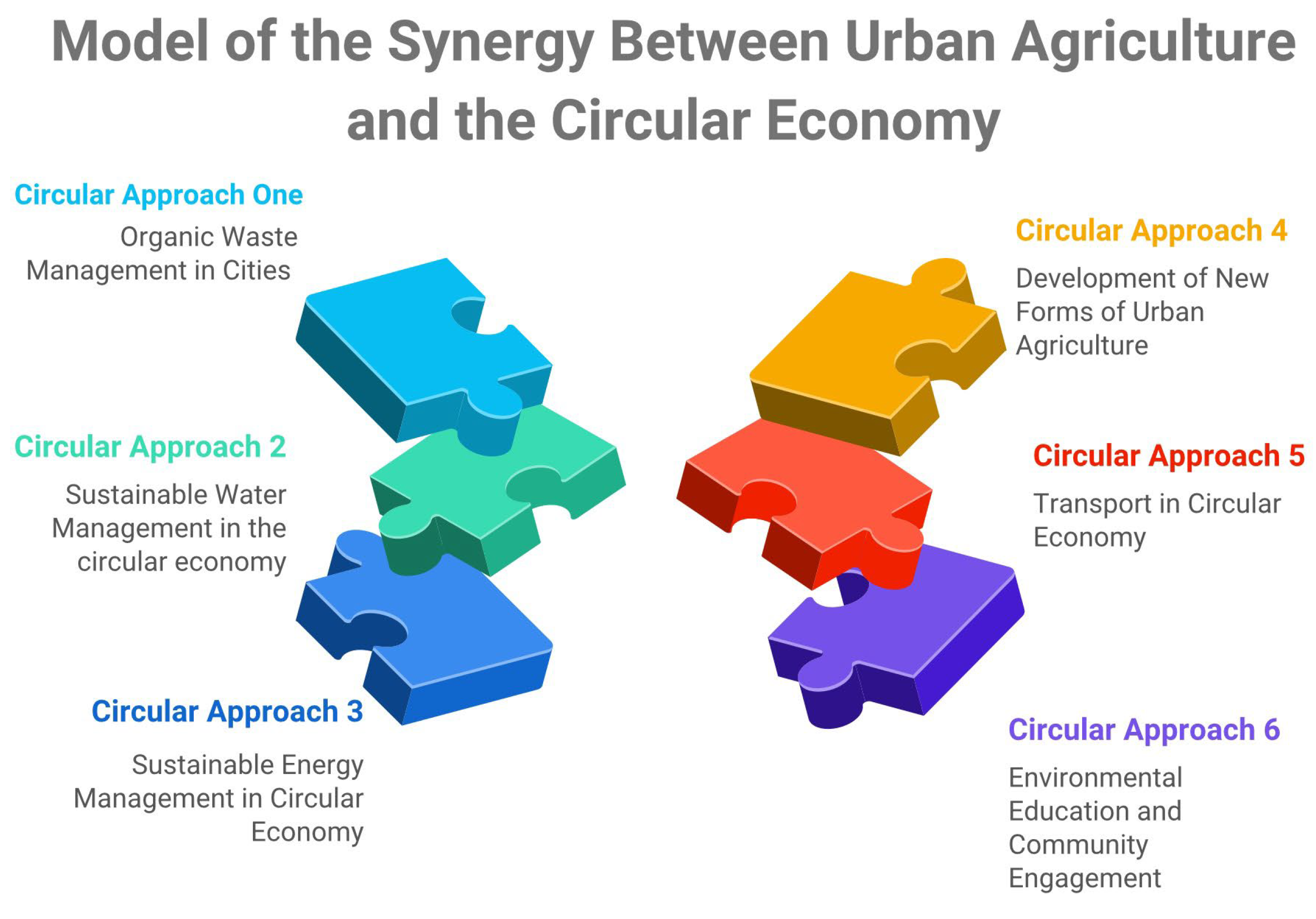 Model of the Synergy Between Urban Agriculture and the Circular Economy

Circular Approach One
Organic Waste Management in Cities

Circular Approach 2
Sustainable Water Management in the circular economy

Circular Approach 3
Sustainable Energy Management in Circular Economy

Circular Approach 4
Development of New Forms of Urban Agriculture

Circular Approach 5
Transport in Circular Economy

Circular Approach 6
Environmental Education and Community Engagement